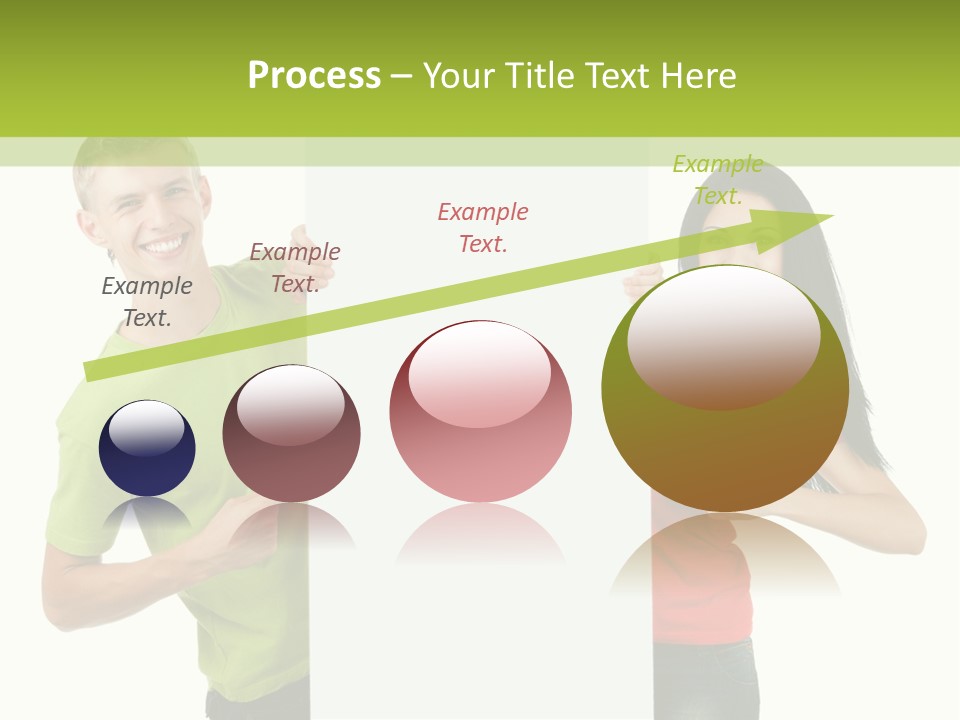 Process – Your Title Text Here

Example Text.

Example Text.

Example Text.

Example Text.